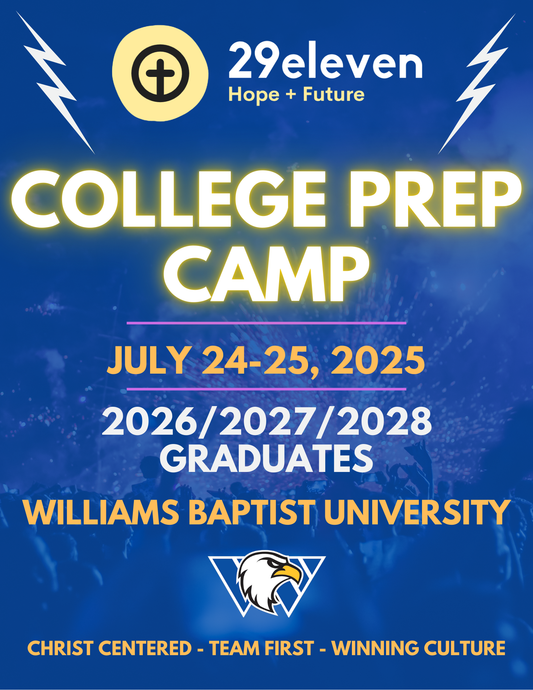 29eleven
Hope + Future

COLLEGE PREP CAMP

JULY 24-25, 2025

2026/2027/2028 GRADUATES

WILLIAMS BAPTIST UNIVERSITY

CHRIST CENTERED - TEAM FIRST - WINNING CULTURE